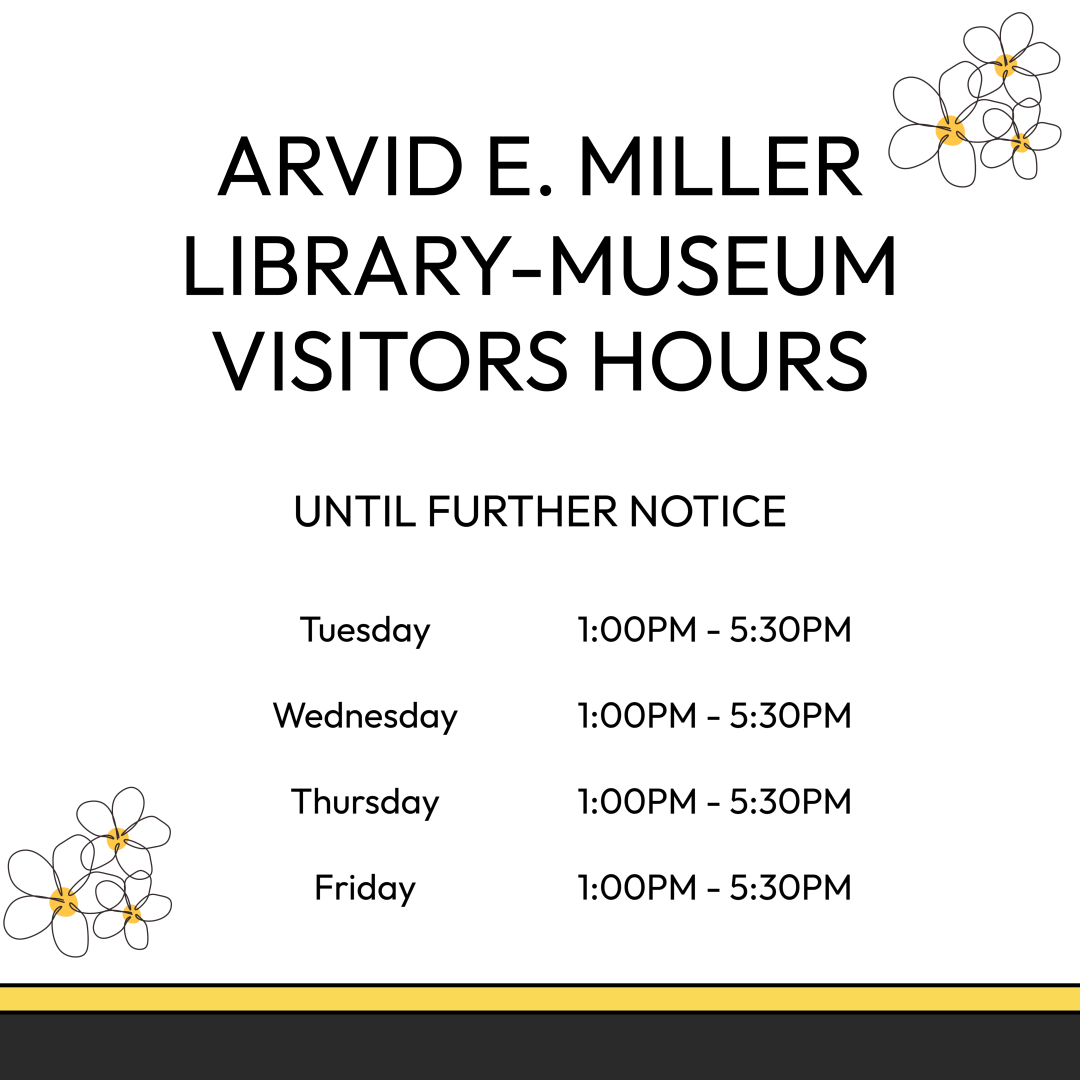 ARVID E. MILLER LIBRARY-MUSEUM VISITORS HOURS

UNTIL FURTHER NOTICE

| Tuesday | 1:00PM - 5:30PM |
|---|---|
| Wednesday | 1:00PM - 5:30PM |
| Thursday | 1:00PM - 5:30PM |
| Friday | 1:00PM - 5:30PM |